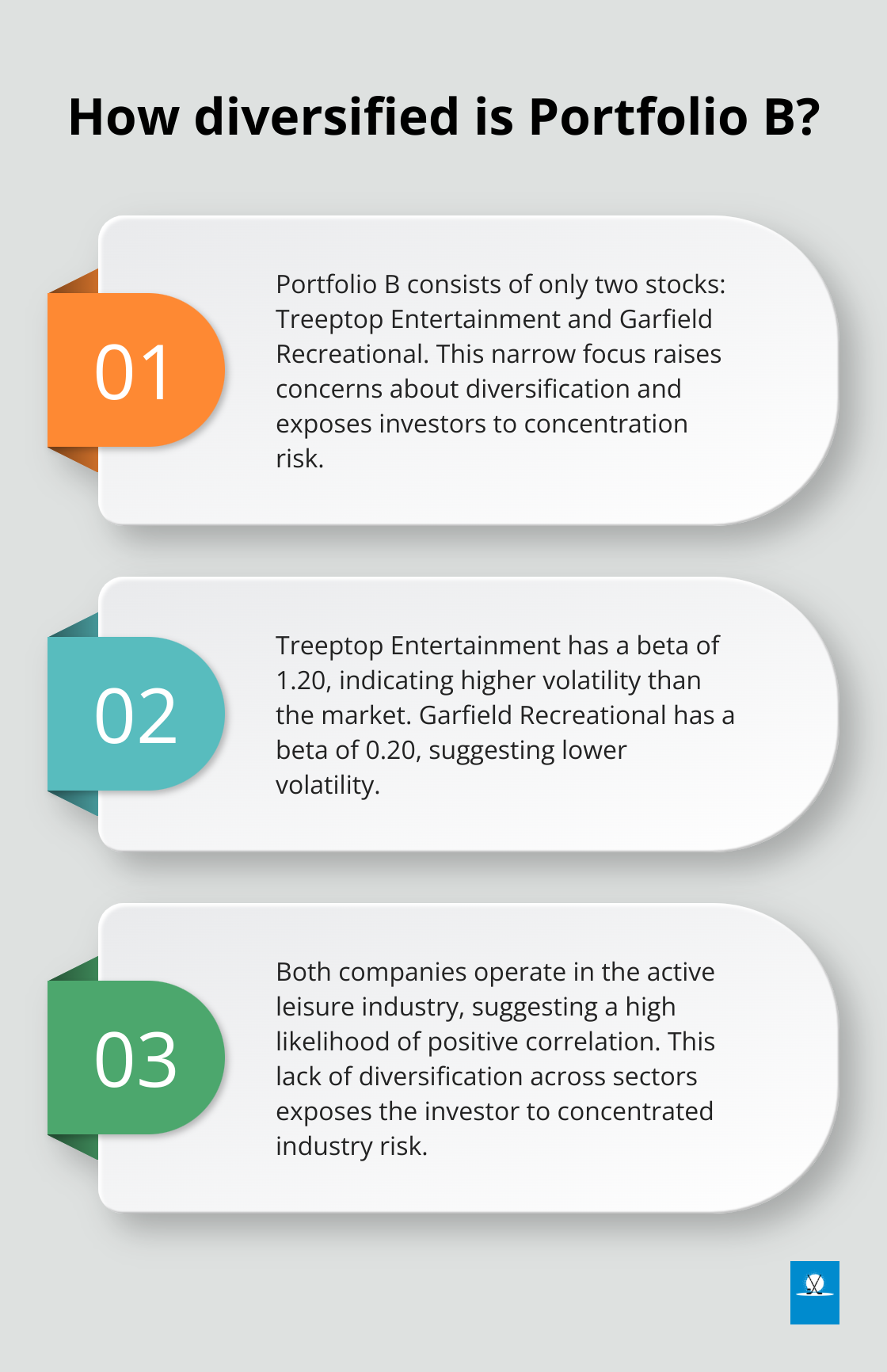 How diversified is Portfolio B?

01

Portfolio B consists of only two stocks: Treeptop Entertainment and Garfield Recreational. This narrow focus raises concerns about diversification and exposes investors to concentration risk.

02

Treeptop Entertainment has a beta of 1.20, indicating higher volatility than the market. Garfield Recreational has a beta of 0.20, suggesting lower volatility.

03

Both companies operate in the active leisure industry, suggesting a high likelihood of positive correlation. This lack of diversification across sectors exposes the investor to concentrated industry risk.